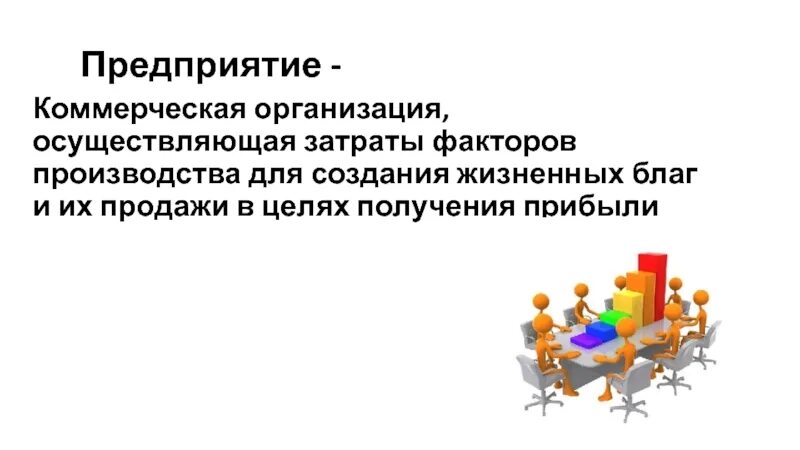 Предприятие -

Коммерческая организация, осуществляющая затраты факторов производства для создания жизненных благ и их продажи в целях получения прибыли